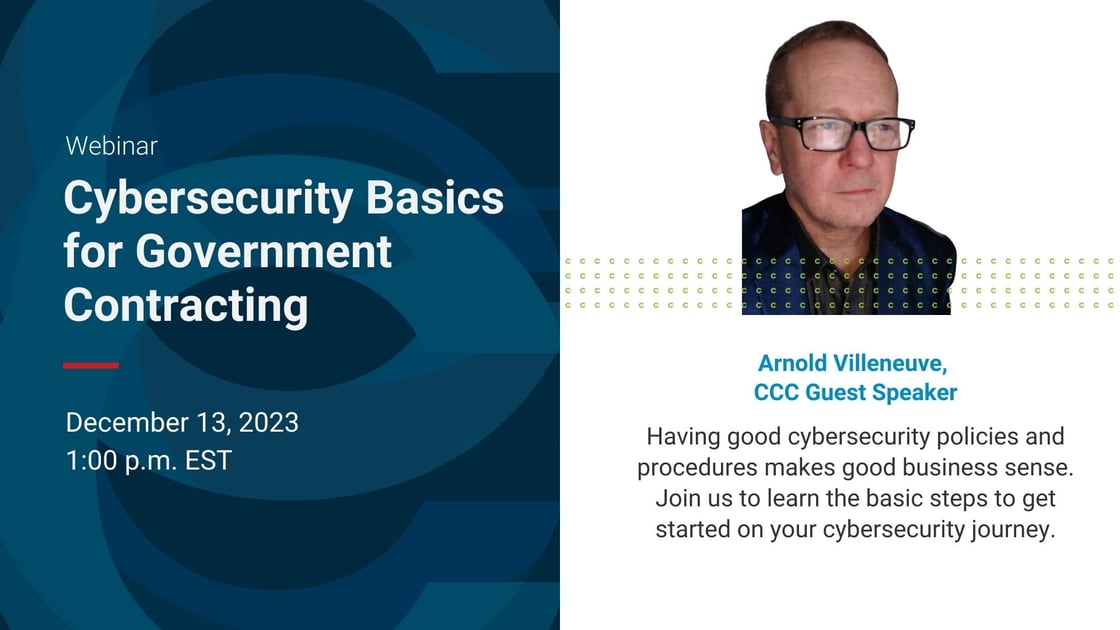 Webinar

Cybersecurity Basics for Government Contracting

December 13, 2023
1:00 p.m. EST

Arnold Villeneuve,
CCC Guest Speaker

Having good cybersecurity policies and procedures makes good business sense. Join us to learn the basic steps to get started on your cybersecurity journey.